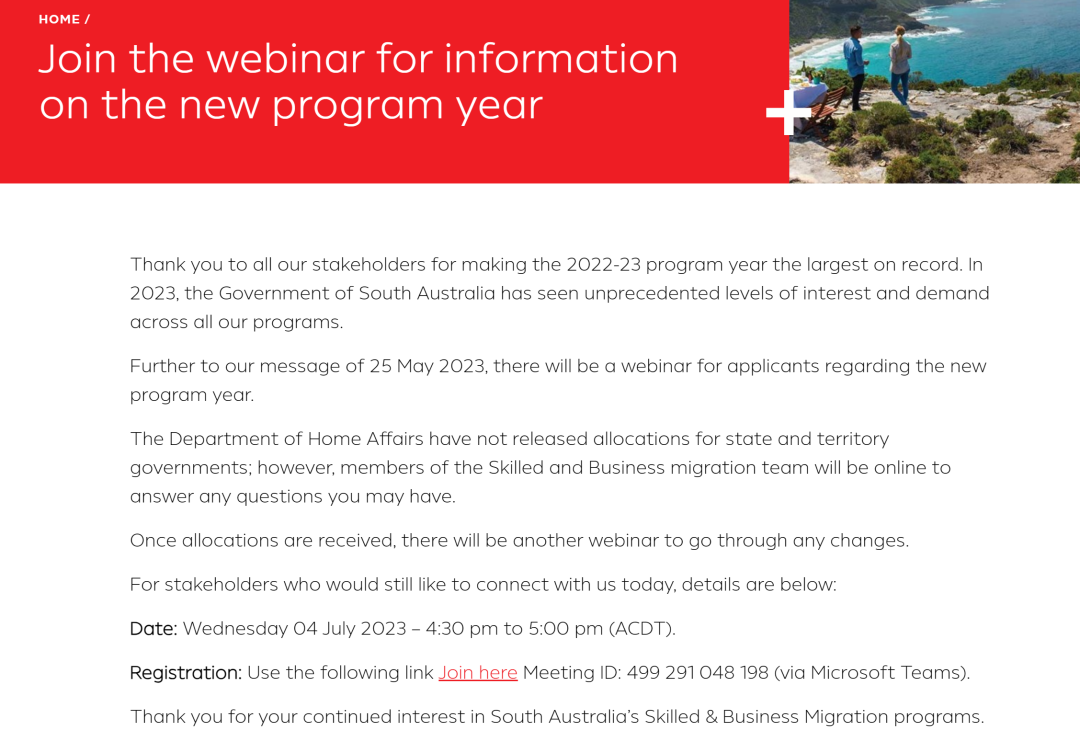 HOME /

Join the webinar for information on the new program year

Thank you to all our stakeholders for making the 2022-23 program year the largest on record. In 2023, the Government of South Australia has seen unprecedented levels of interest and demand across all our programs.

Further to our message of 25 May 2023, there will be a webinar for applicants regarding the new program year.

The Department of Home Affairs have not released allocations for state and territory governments; however, members of the Skilled and Business migration team will be online to answer any questions you may have.

Once allocations are received, there will be another webinar to go through any changes.

For stakeholders who would still like to connect with us today, details are below:

Date: Wednesday 04 July 2023 – 4:30 pm to 5:00 pm (ACDT).

Registration: Use the following link Join here Meeting ID: 499 291 048 198 (via Microsoft Teams).

Thank you for your continued interest in South Australia's Skilled & Business Migration programs.